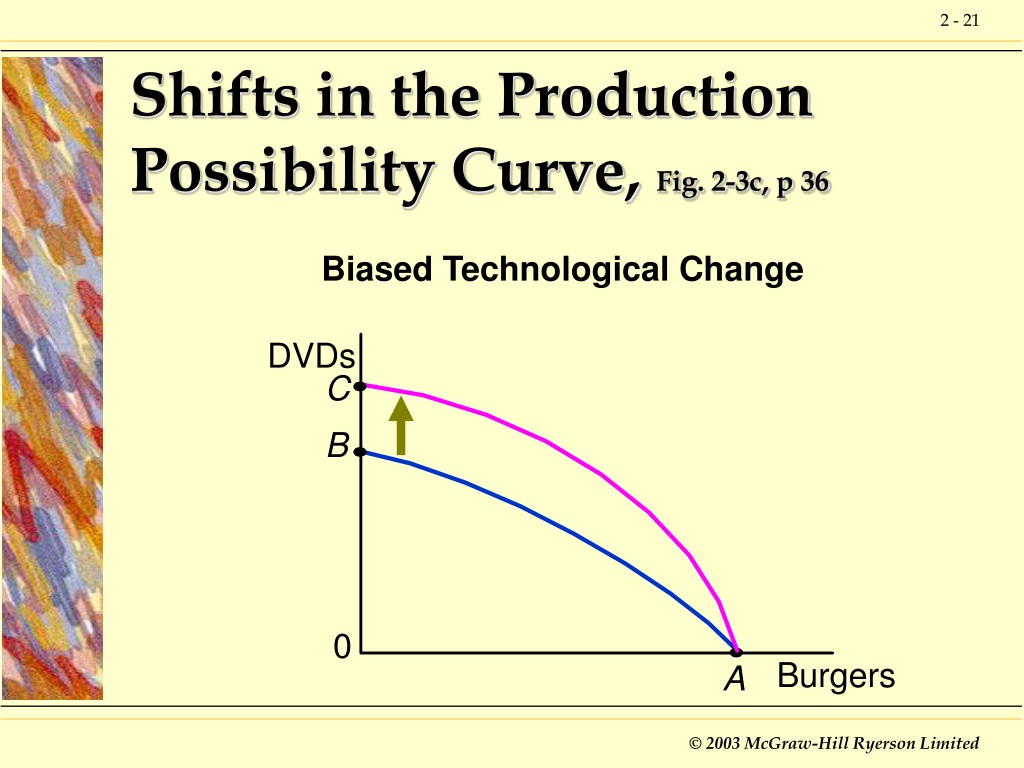 2 - 21

Shifts in the Production Possibility Curve, Fig. 2-3c, p 36

Biased Technological Change

DVDs
C
B
0
A
Burgers

© 2003 McGraw-Hill Ryerson Limited